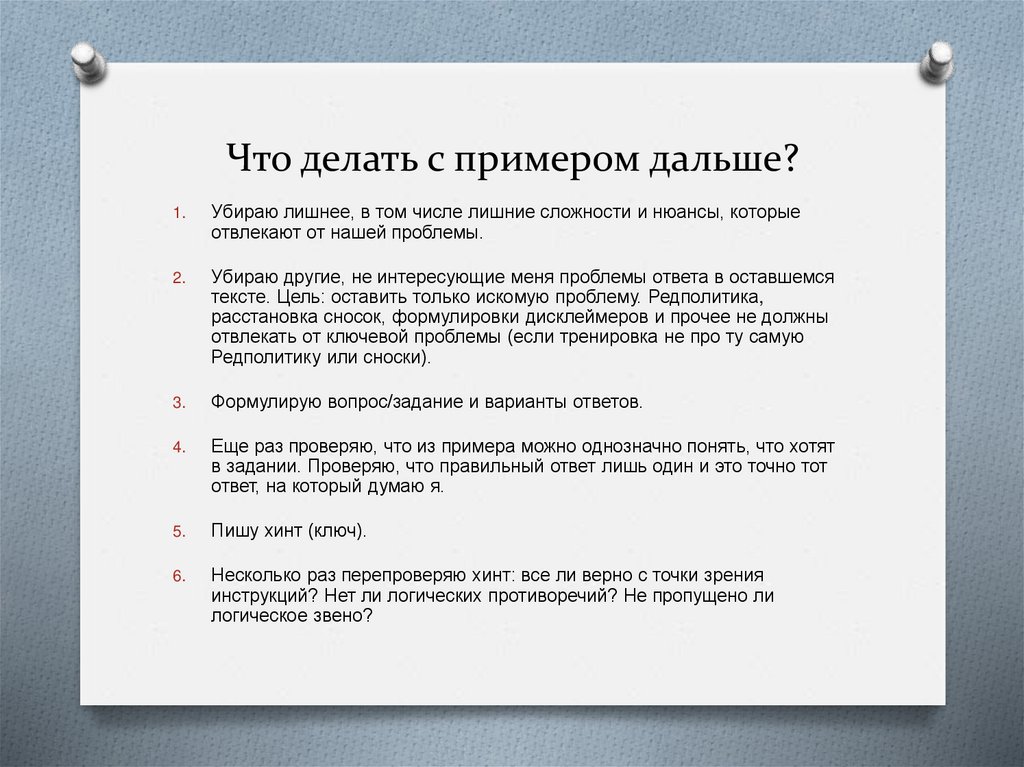 Что делать с примером дальше?

1. Убираю лишнее, в том числе лишние сложности и нюансы, которые отвлекают от нашей проблемы.

2. Убираю другие, не интересующие меня проблемы ответа в оставшемся тексте. Цель: оставить только искомую проблему. Редполитика, расстановка сносок, формулировки дисклеймеров и прочее не должны отвлекать от ключевой проблемы (если тренировка не про ту самую Редполитику или сноски).

3. Формулирую вопрос/задание и варианты ответов.

4. Еще раз проверяю, что из примера можно однозначно понять, что хотят в задании. Проверяю, что правильный ответ лишь один и это точно тот ответ, на который думаю я.

5. Пишу хинт (ключ).

6. Несколько раз перепроверяю хинт: все ли верно с точки зрения инструкций? Нет ли логических противоречий? Не пропущено ли логическое звено?